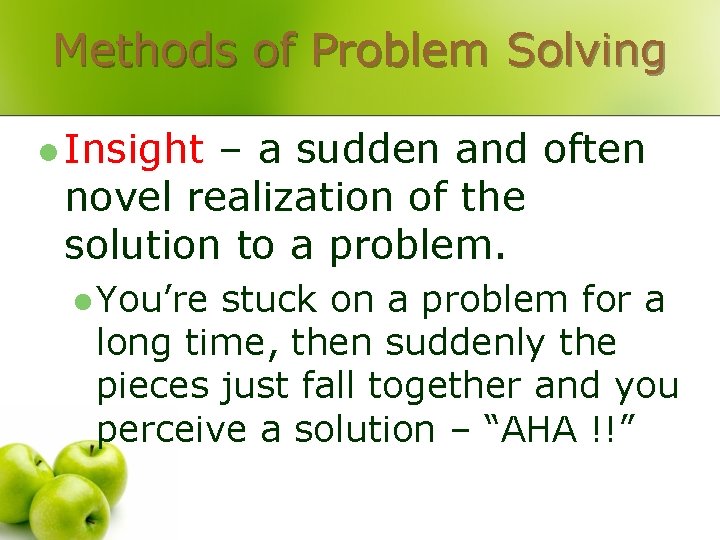 Methods of Problem Solving

Insight – a sudden and often novel realization of the solution to a problem.

You’re stuck on a problem for a long time, then suddenly the pieces just fall together and you perceive a solution – “AHA !!”